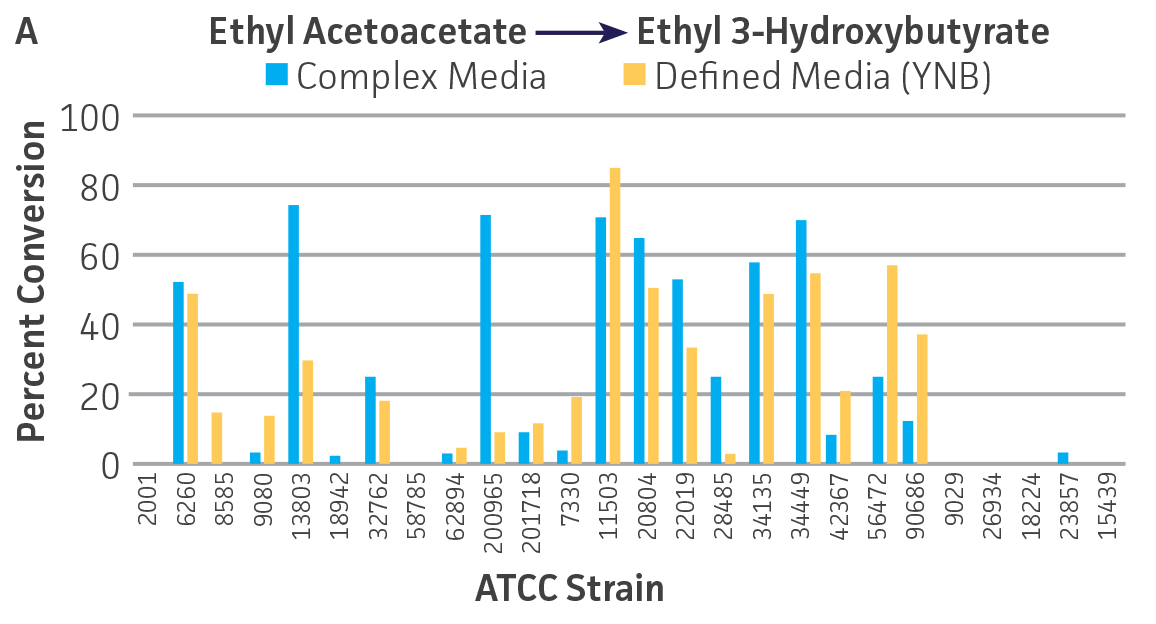 A

Ethyl Acetoacetate → Ethyl 3-Hydroxybutyrate

Complex Media
Defined Media (YNB)

Percent Conversion

100
80
60
40
20
0

2001
6260
8585
9080
13803
18942
32762
58785
62894
200965
201718
7330
11503
20804
22019
28485
34135
34449
42367
56472
90686
9029
26934
18224
23857
15439

ATCC Strain